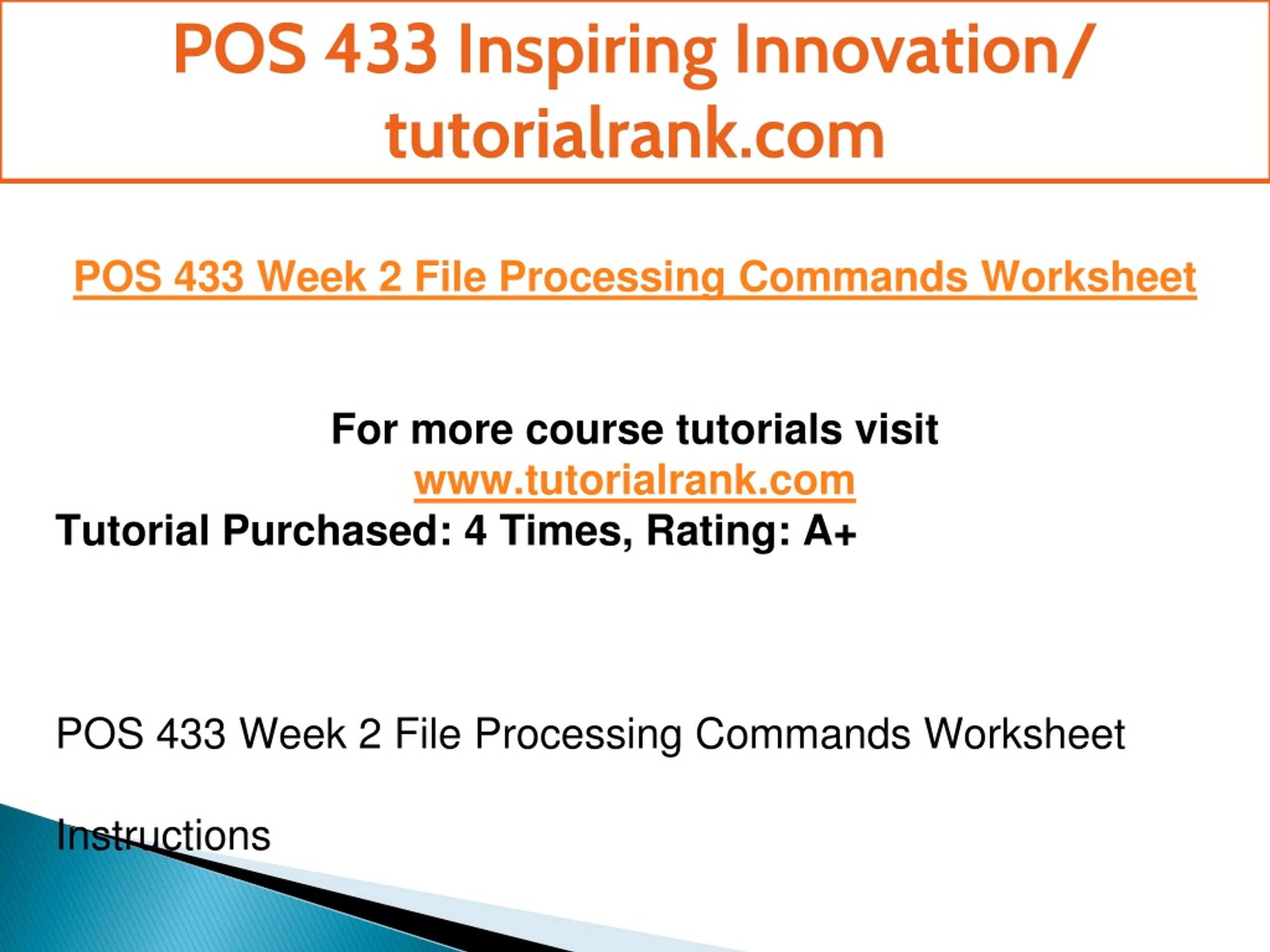 POS 433 Inspiring Innovation/ tutorialrank.com

POS 433 Week 2 File Processing Commands Worksheet

For more course tutorials visit
www.tutorialrank.com
Tutorial Purchased: 4 Times, Rating: A+

POS 433 Week 2 File Processing Commands Worksheet

Instructions